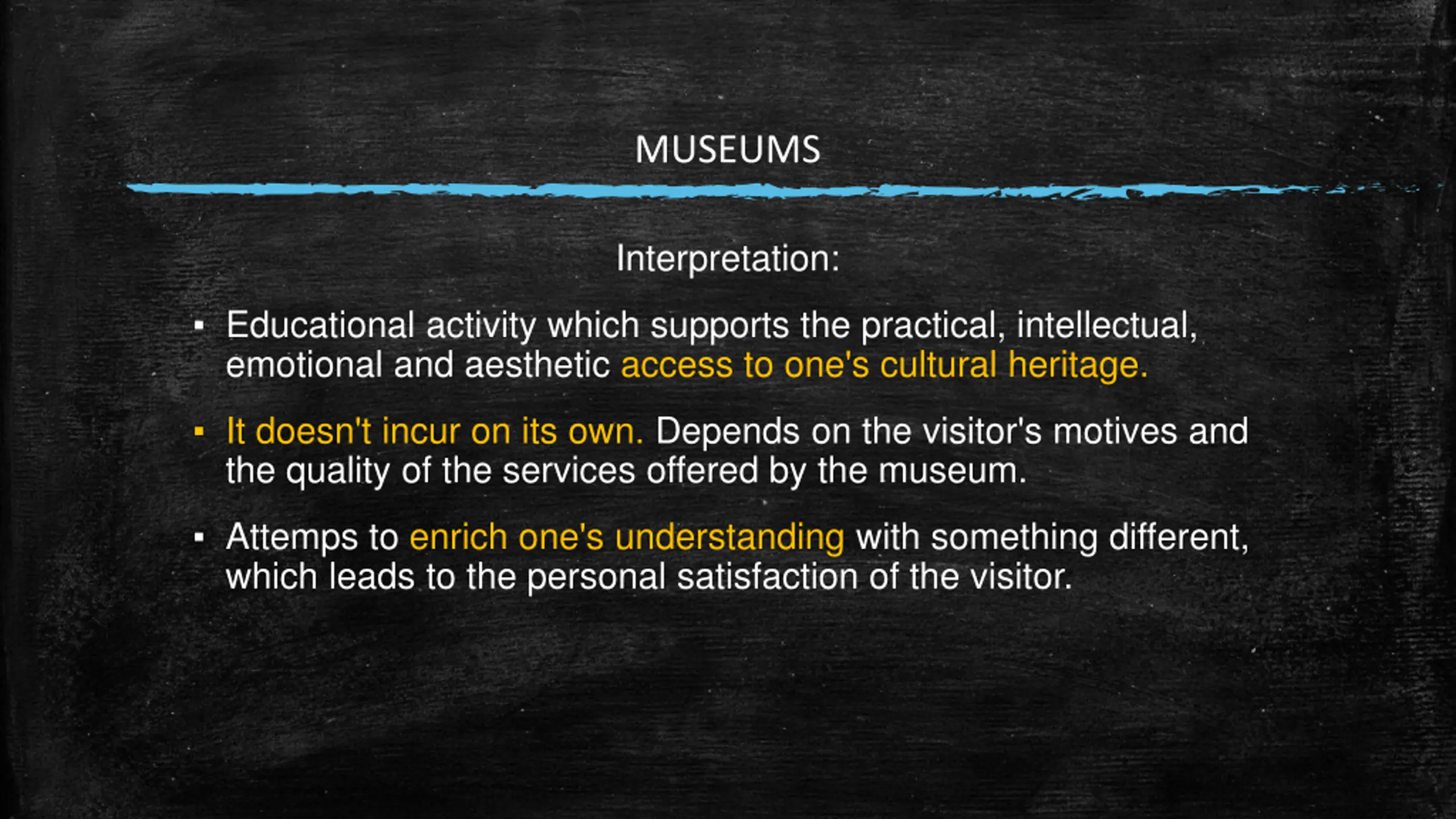 MUSEUMS

Interpretation:

▪ Educational activity which supports the practical, intellectual, emotional and aesthetic access to one's cultural heritage.

▪ It doesn't incur on its own. Depends on the visitor's motives and the quality of the services offered by the museum.

▪ Attemps to enrich one's understanding with something different, which leads to the personal satisfaction of the visitor.